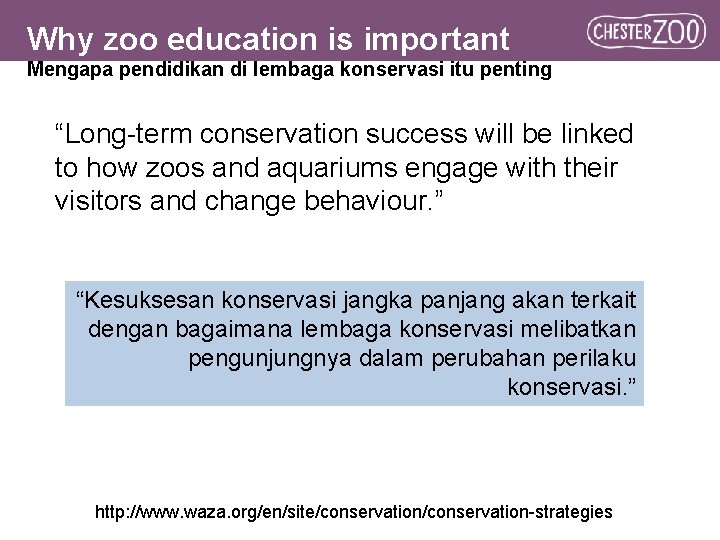 Why zoo education is important

CHESTER ZOO

Mengapa pendidikan di lembaga konservasi itu penting

“Long-term conservation success will be linked to how zoos and aquariums engage with their visitors and change behaviour.”

“Kesuksesan konservasi jangka panjang akan terkait dengan bagaimana lembaga konservasi melibatkan pengunjungnya dalam perubahan perilaku konservasi.”

http://www.waza.org/en/site/conservation/conservation-strategies